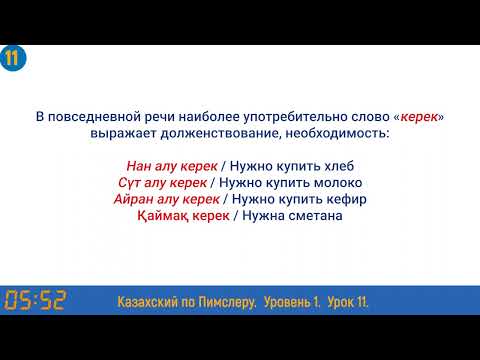 11

В повседневной речи наиболее употребительно слово «керек» выражает долженствование, необходимость:

Нан алу керек / Нужно купить хлеб
Сүт алу керек / Нужно купить молоко
Айран алу керек / Нужно купить кефир
Қаймақ керек / Нужна сметана

05:52 Казахский по Пимслеру. Уровень 1. Урок 11.